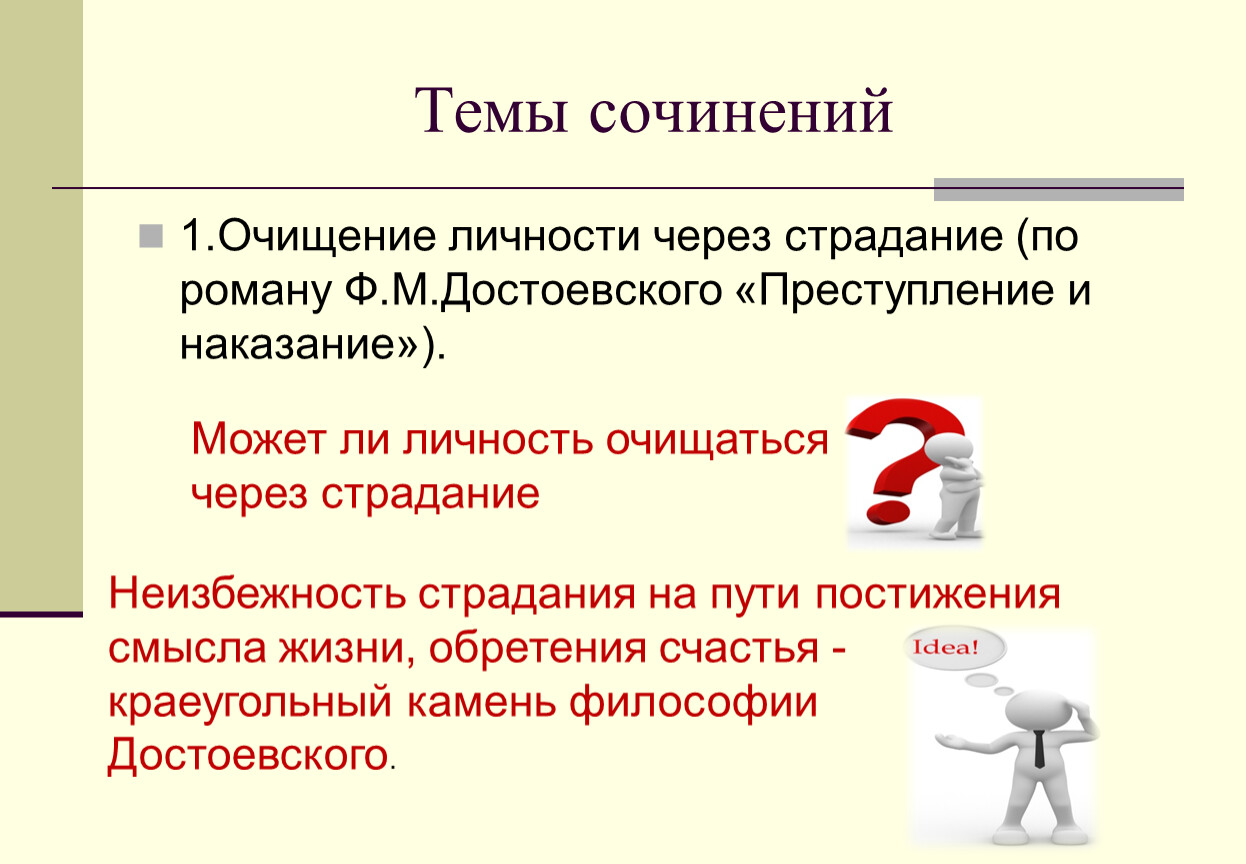 Темы сочинений

1.Очищение личности через страдание (по роману Ф.М.Достоевского «Преступление и наказание»).

Может ли личность очищаться через страдание

Неизбежность страдания на пути постижения смысла жизни, обретения счастья - краеугольный камень философии Достоевского.

Idea!